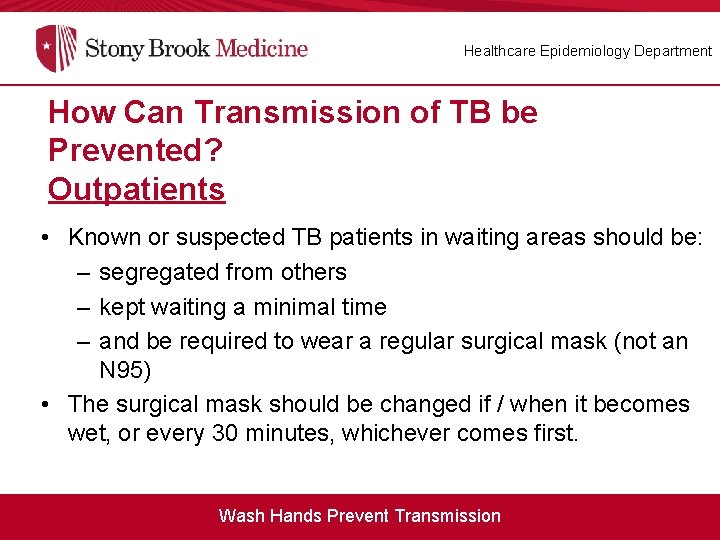 Stony Brook Medicine

Healthcare Epidemiology Department

How Can Transmission of TB be Prevented?
Outpatients

• Known or suspected TB patients in waiting areas should be:
– segregated from others
– kept waiting a minimal time
– and be required to wear a regular surgical mask (not an N95)
• The surgical mask should be changed if / when it becomes wet, or every 30 minutes, whichever comes first.

Wash Hands Prevent Transmission